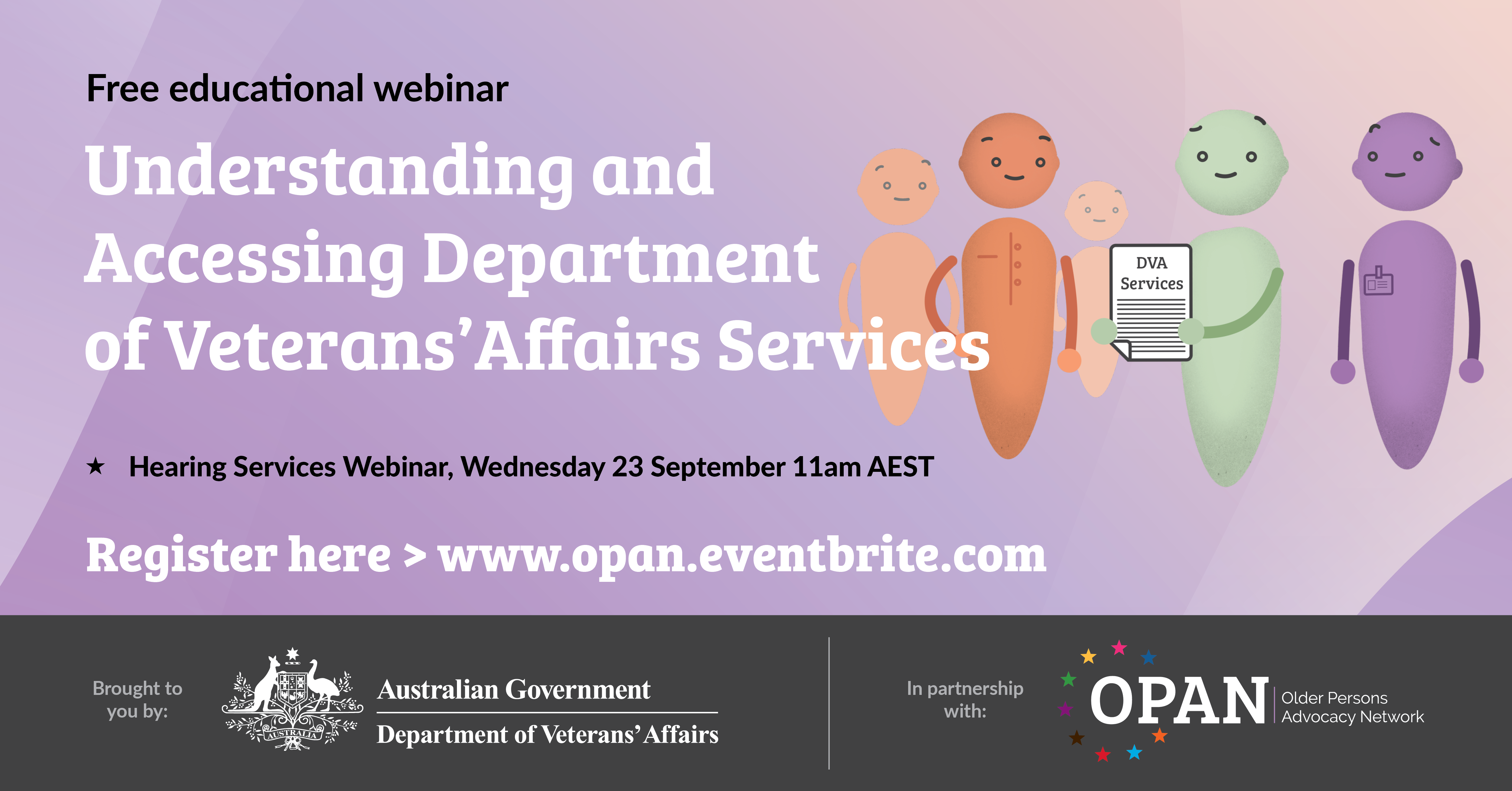 Free educational webinar

Understanding and Accessing Department of Veterans' Affairs Services

DVA Services

★ Hearing Services Webinar, Wednesday 23 September 11am AEST

Register here > www.opan.eventbrite.com

Brought to you by:

AUSTRALIA

Australian Government
Department of Veterans' Affairs

In partnership with:

OPAN Older Persons Advocacy Network